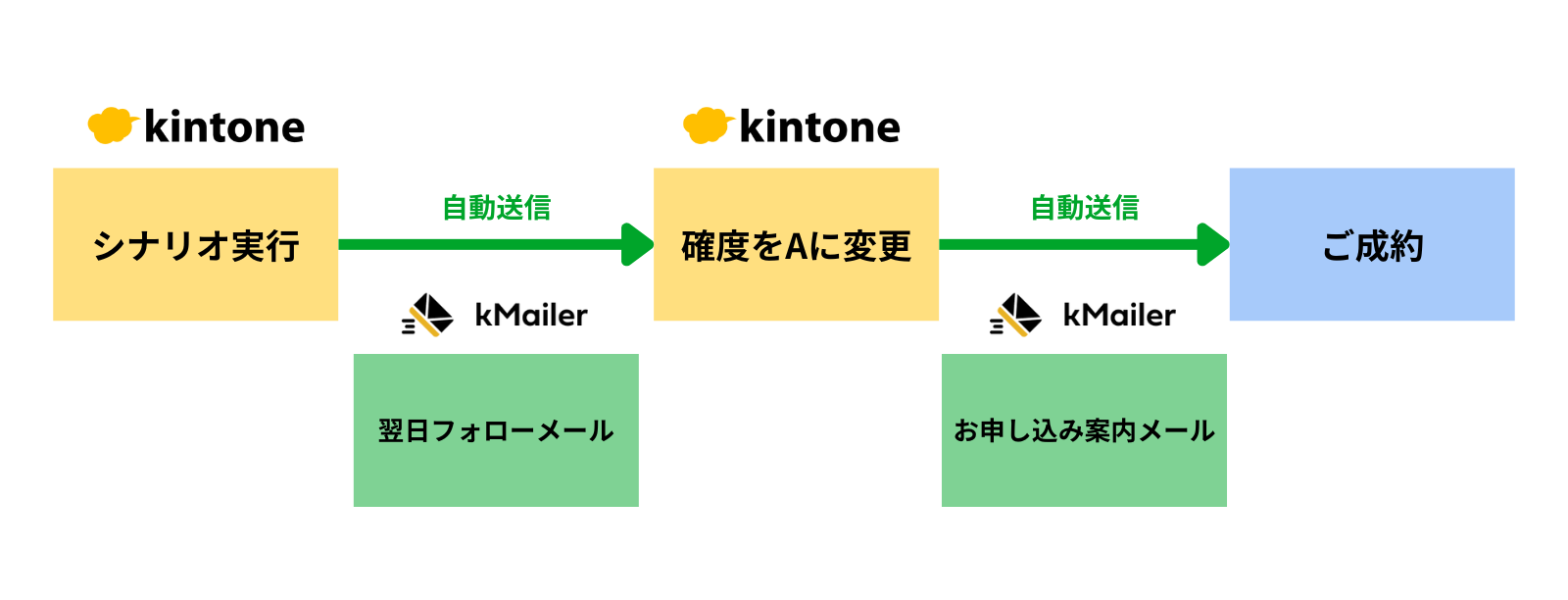 kintone

シナリオ実行

自動送信

kMailer

翌日フォローメール

kintone

確度をAに変更

自動送信

kMailer

お申し込み案内メール

ご成約